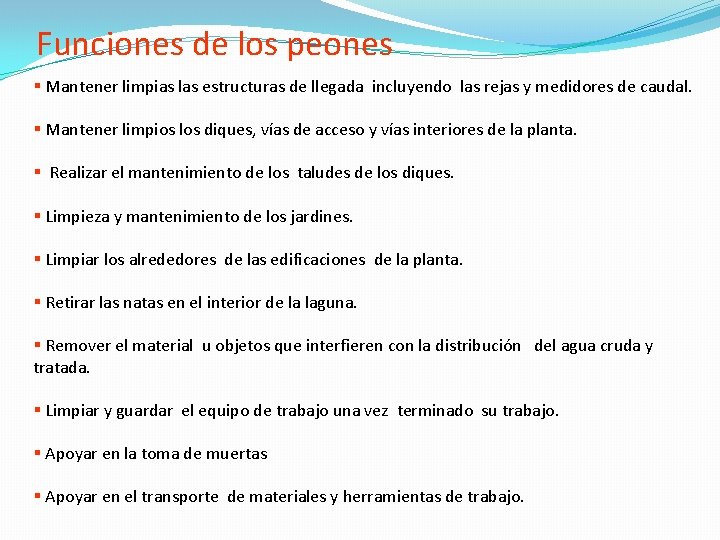 Funciones de los peones

▪ Mantener limpias las estructuras de llegada incluyendo las rejas y medidores de caudal.

▪ Mantener limpios los diques, vías de acceso y vías interiores de la planta.

▪ Realizar el mantenimiento de los taludes de los diques.

▪ Limpieza y mantenimiento de los jardines.

▪ Limpiar los alrededores de las edificaciones de la planta.

▪ Retirar las natas en el interior de la laguna.

▪ Remover el material u objetos que interfieren con la distribución del agua cruda y tratada.

▪ Limpiar y guardar el equipo de trabajo una vez terminado su trabajo.

▪ Apoyar en la toma de muertas

▪ Apoyar en el transporte de materiales y herramientas de trabajo.